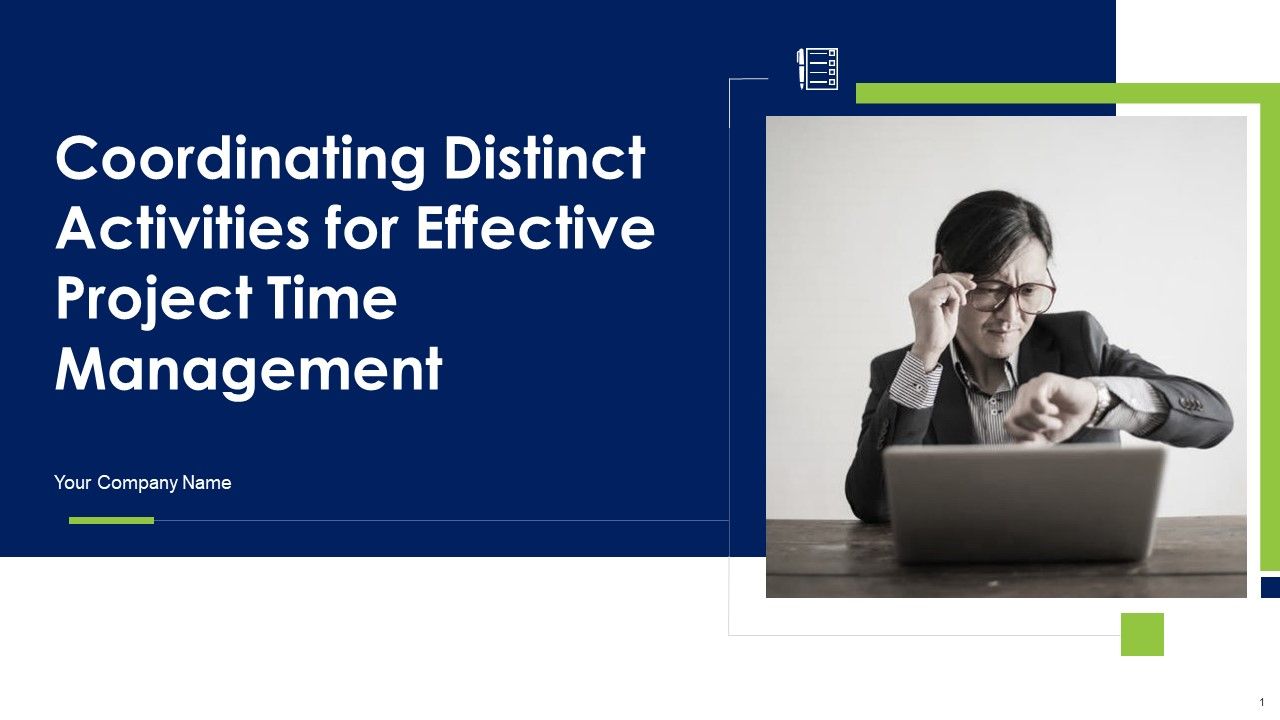 Coordinating Distinct Activities for Effective Project Time Management

Your Company Name

1